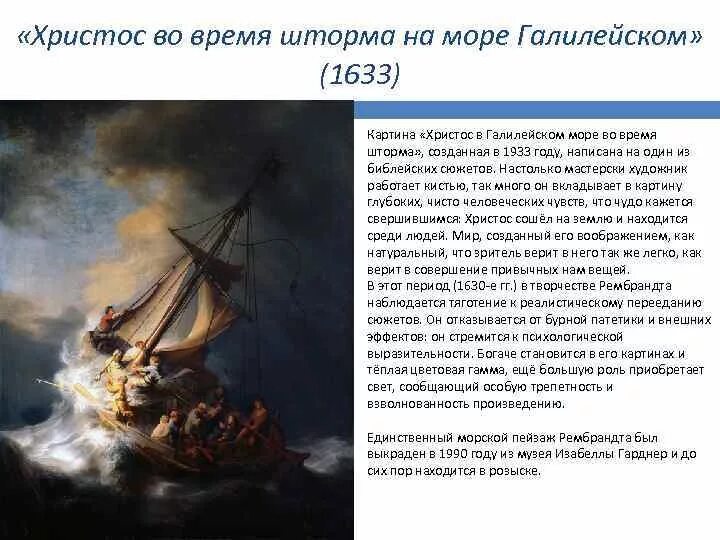 «Христос во время шторма на море Галилейском» (1633)

Картина «Христос в Галилейском море во время шторма», созданная в 1933 году, написана на один из библейских сюжетов. Настолько мастерски художник работает кистью, так много он вкладывает в картину глубоких, чисто человеческих чувств, что чудо кажется свершившимся: Христос сошёл на землю и находится среди людей. Мир, созданный его воображением, как натуральный, что зритель верит в него так же легко, как верит в совершение привычных нам вещей.
В этот период (1630-е гг.) в творчестве Рембрандта наблюдается тяготение к реалистическому переданию сюжетов. Он отказывается от бурной патетики и внешних эффектов: он стремится к психологической выразительности. Богаче становится в его картинах и тёплая цветовая гамма, ещё большую роль приобретает свет, сообщающий особую трепетность и взволнованность произведению.

Единственный морской пейзаж Рембрандта был выкраден в 1990 году из музея Изабеллы Гарднер и до сих пор находится в розыске.